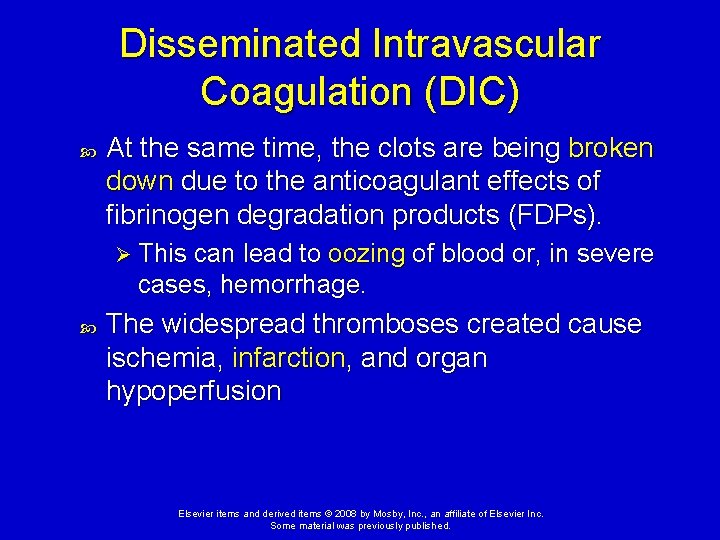 Disseminated Intravascular Coagulation (DIC)

At the same time, the clots are being broken down due to the anticoagulant effects of fibrinogen degradation products (FDPs).

This can lead to oozing of blood or, in severe cases, hemorrhage.

The widespread thromboses created cause ischemia, infarction, and organ hypoperfusion

Elsevier items and derived items © 2008 by Mosby, Inc., an affiliate of Elsevier Inc.
Some material was previously published.